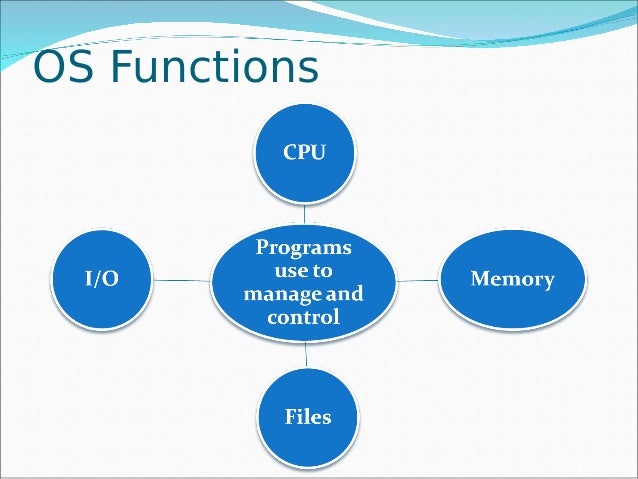 OS Functions

CPU

I/O

Programs use to manage and control

Memory

Files